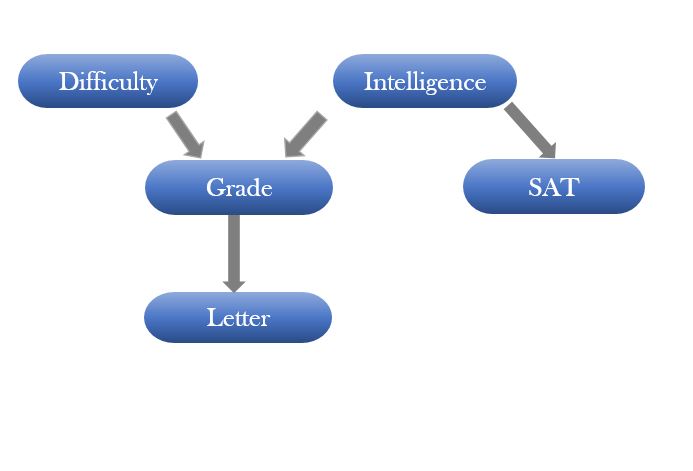 Difficulty

Intelligence

Grade

SAT

Letter